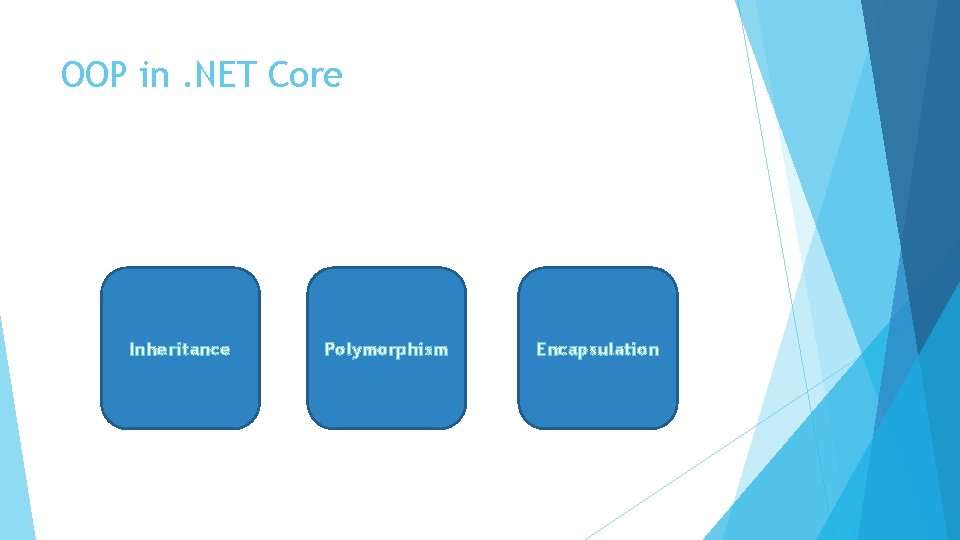 OOP in .NET Core

Inheritance

Polymorphism

Encapsulation